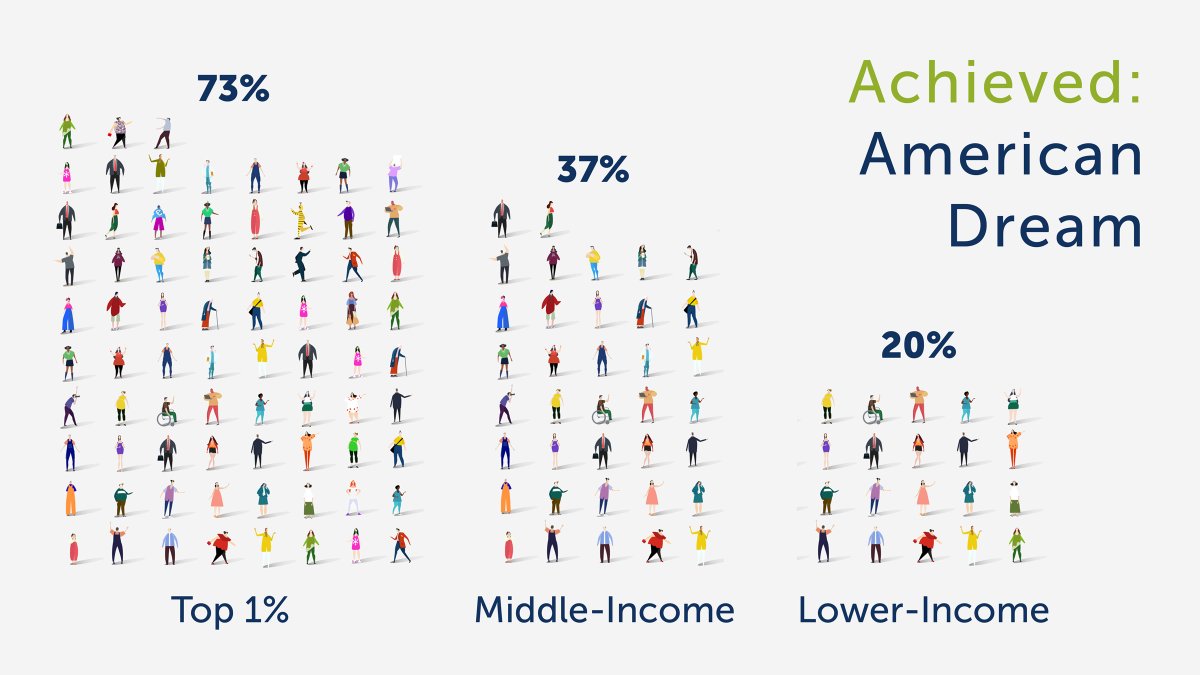 Achieved: American Dream

73%

Top 1%

37%

Middle-Income

20%

Lower-Income